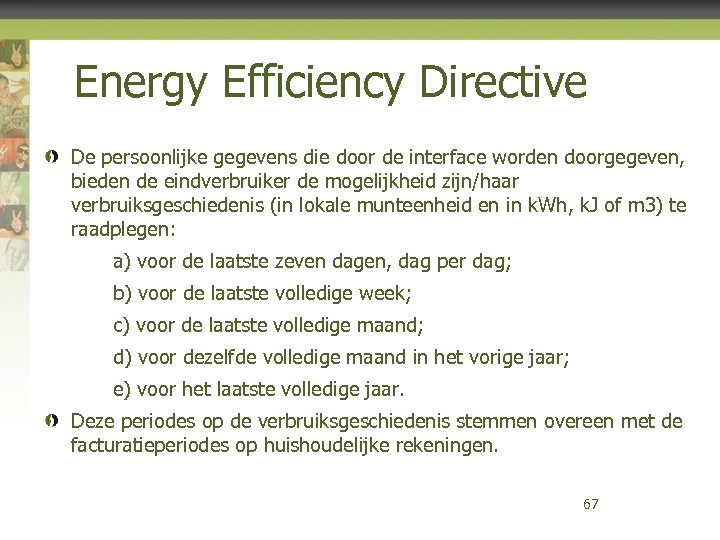 Energy Efficiency Directive

De persoonlijke gegevens die door de interface worden doorgegeven, bieden de eindverbruiker de mogelijkheid zijn/haar verbruiksgeschiedenis (in lokale munteenheid en in kWh, kJ of m3) te raadplegen:

a) voor de laatste zeven dagen, dag per dag;

b) voor de laatste volledige week;

c) voor de laatste volledige maand;

d) voor dezelfde volledige maand in het vorige jaar;

e) voor het laatste volledige jaar.

Deze periodes op de verbruiksgeschiedenis stemmen overeen met de facturatieperiodes op huishoudelijke rekeningen.

67